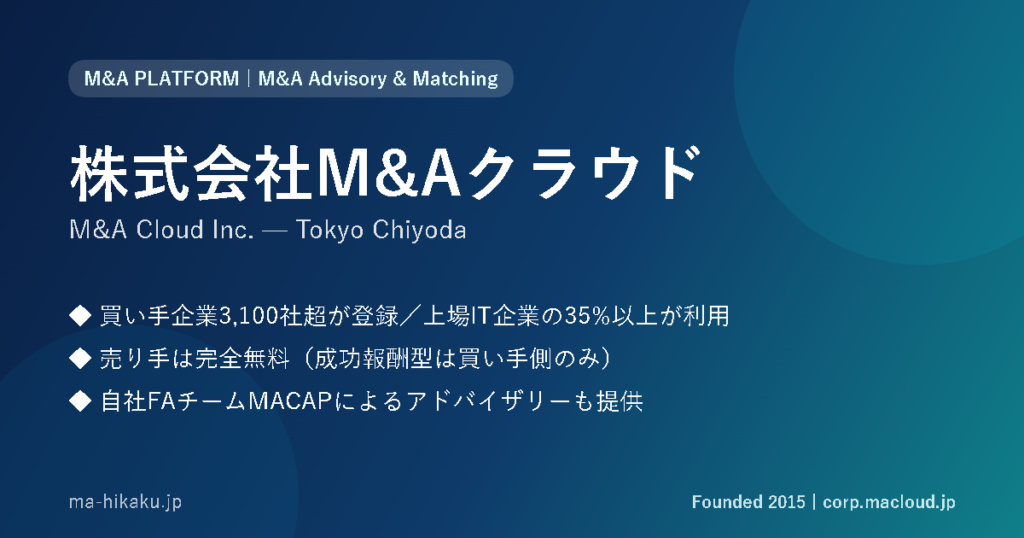 M&A PLATFORM | M&A Advisory & Matching

株式会社M&Aクラウド

M&A Cloud Inc. — Tokyo Chiyoda

◆ 買い手企業3,100社超が登録／上場IT企業の35%以上が利用

◆ 売り手は完全無料（成功報酬型は買い手側のみ）

◆ 自社FAチームMACAPによるアドバイザリーも提供

ma-hikaku.jp

Founded 2015 | corp.macloud.jp